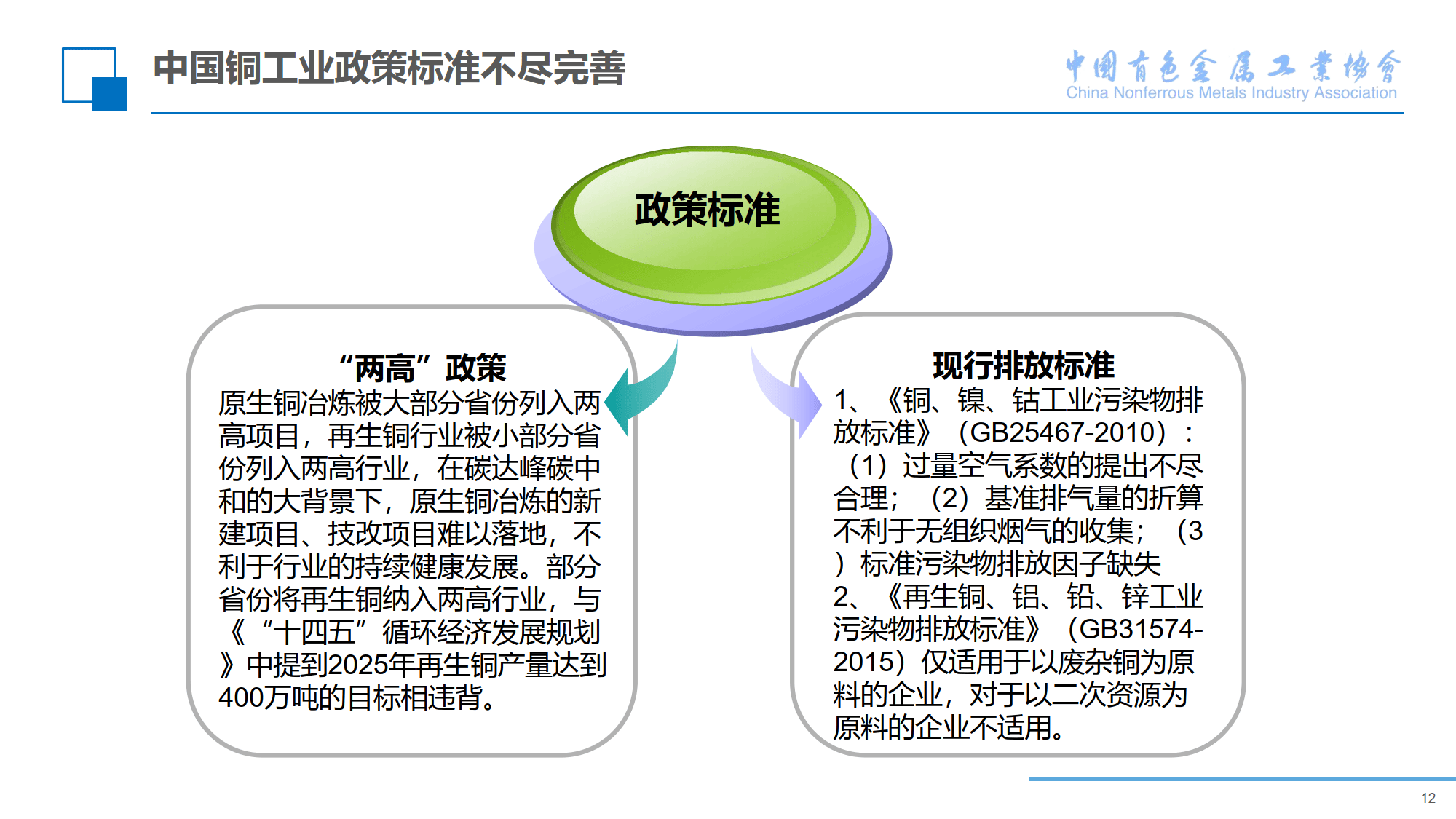 中国铜工业政策标准不尽完善

中国有色金属工业协会
China Nonferrous Metals Industry Association

政策标准

“两高”政策
原生铜冶炼被大部分省份列入两高项目，再生铜行业被小部分省份列入两高行业，在碳达峰碳中和的大背景下，原生铜冶炼的新建项目、技改项目难以落地，不利于行业的持续健康发展。部分省份将再生铜纳入两高行业，与《“十四五”循环经济发展规划》中提到2025年再生铜产量达到400万吨的目标相违背。

现行排放标准
1、《铜、镍、钴工业污染物排放标准》（GB25467-2010）：（1）过量空气系数的提出不尽合理；（2）基准排气量的折算不利于无组织烟气的收集；（3）标准污染物排放因子缺失
2、《再生铜、铝、铅、锌工业污染物排放标准》（GB31574-2015）仅适用于以废杂铜为原料的企业，对于以二次资源为原料的企业不适用。

12